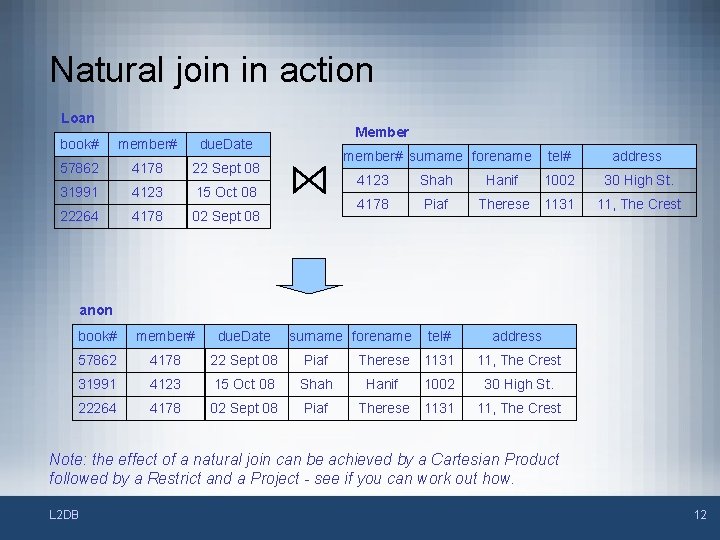 Natural join in action

Loan

| book# | member# | dueDate |
|---|---|---|
| 57862 | 4178 | 22 Sept 08 |
| 31991 | 4123 | 15 Oct 08 |
| 22264 | 4178 | 02 Sept 08 |

$\bowtie$

Member

| member# | surname | forename | tel# | address |
|---|---|---|---|---|
| 4123 | Shah | Hanif | 1002 | 30 High St. |
| 4178 | Piaf | Therese | 1131 | 11, The Crest |

anon

| book# | member# | dueDate | surname | forename | tel# | address |
|---|---|---|---|---|---|---|
| 57862 | 4178 | 22 Sept 08 | Piaf | Therese | 1131 | 11, The Crest |
| 31991 | 4123 | 15 Oct 08 | Shah | Hanif | 1002 | 30 High St. |
| 22264 | 4178 | 02 Sept 08 | Piaf | Therese | 1131 | 11, The Crest |

Note: the effect of a natural join can be achieved by a Cartesian Product followed by a Restrict and a Project - see if you can work out how.

L2DB

12